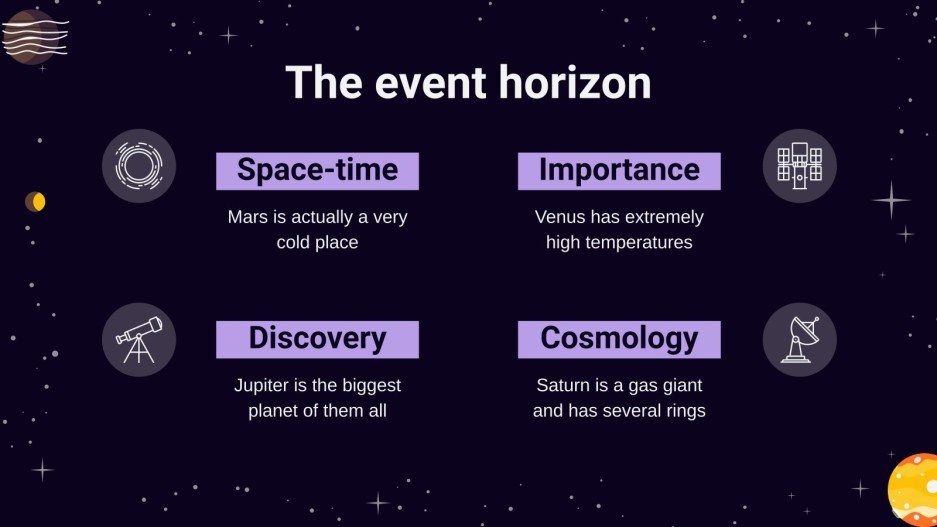 The event horizon

Space-time

Mars is actually a very cold place

Importance

Venus has extremely high temperatures

Discovery

Jupiter is the biggest planet of them all

Cosmology

Saturn is a gas giant and has several rings